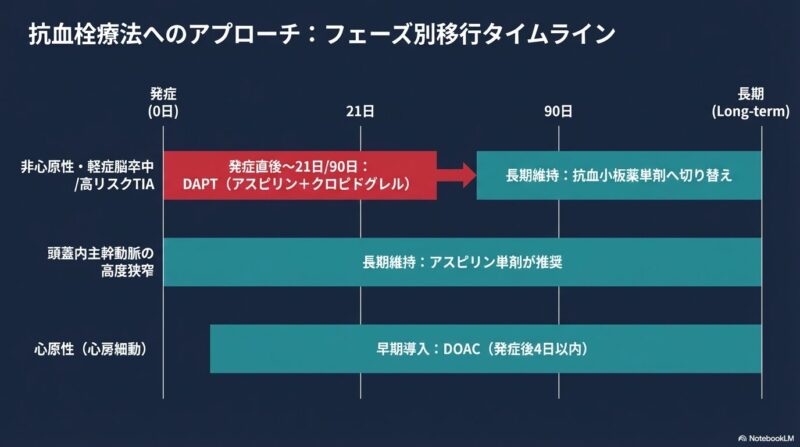 抗血栓療法へのアプローチ：フェーズ別移行タイムライン

発症
(0日)

21日

90日

長期
(Long-term)

非心原性・軽症脳卒中
/高リスクTIA

発症直後〜21日/90日：
DAPT（アスピリン＋クロピドグレル）

長期維持：抗血小板薬単剤へ切り替え

頭蓋内主幹動脈の
高度狭窄

長期維持：アスピリン単剤が推奨

心原性（心房細動）

早期導入：DOAC（発症後4日以内）

NotebookLM